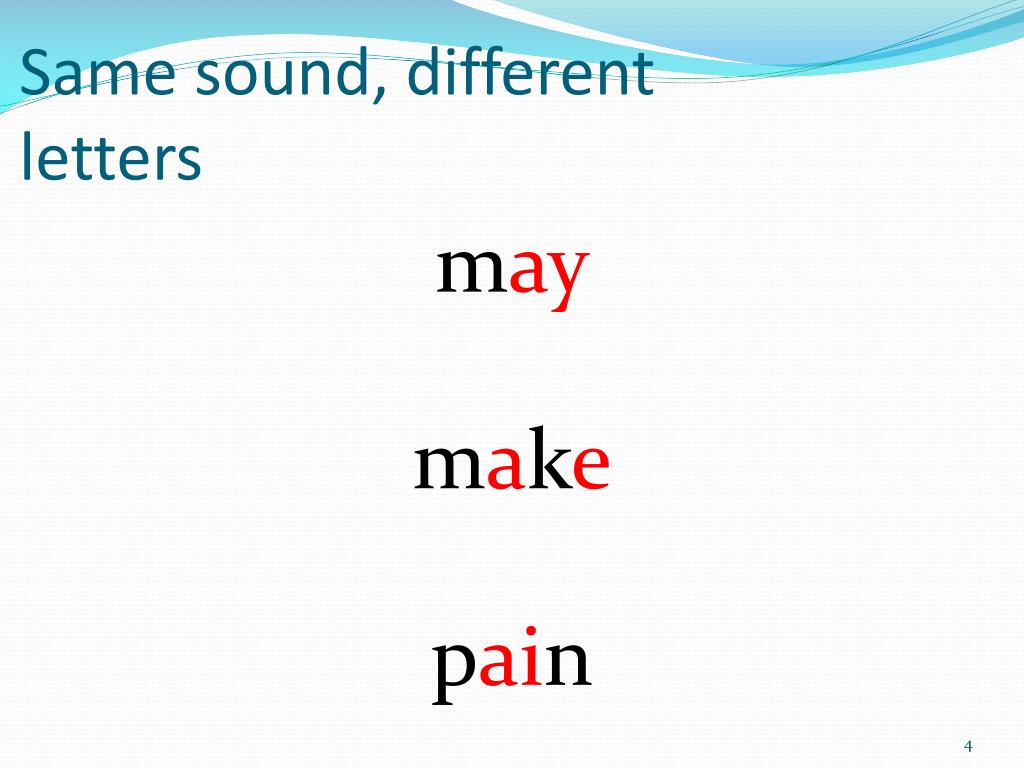 Same sound, different letters

may

make

pain

4